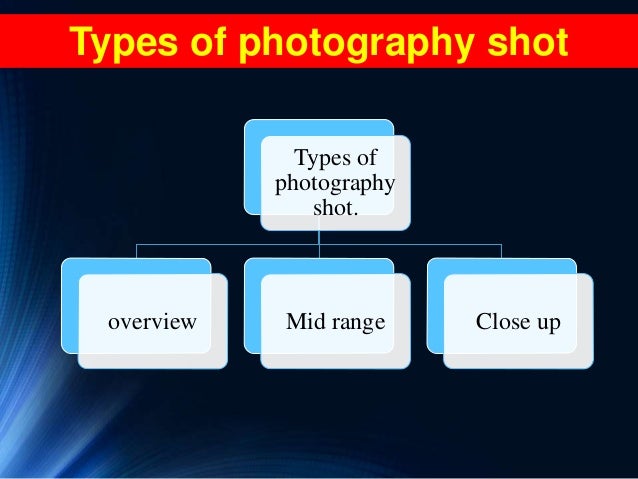 Types of photography shot

Types of photography shot.

overview

Mid range

Close up